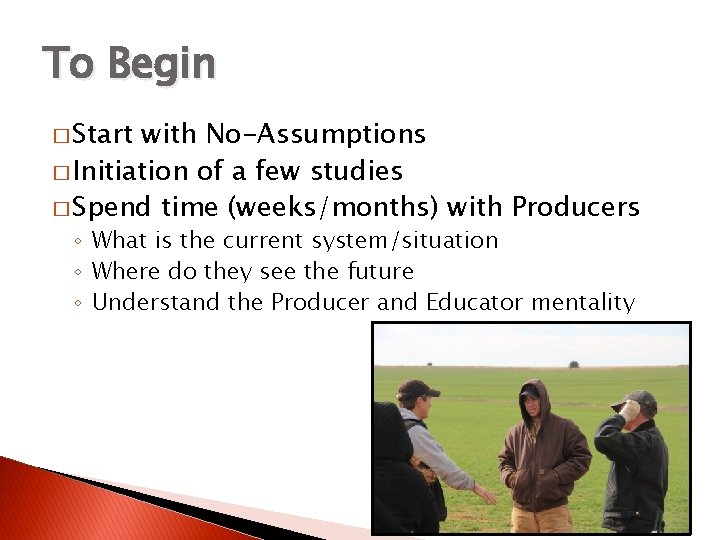 To Begin

□ Start with No-Assumptions
□ Initiation of a few studies
□ Spend time (weeks/months) with Producers
◦ What is the current system/situation
◦ Where do they see the future
◦ Understand the Producer and Educator mentality